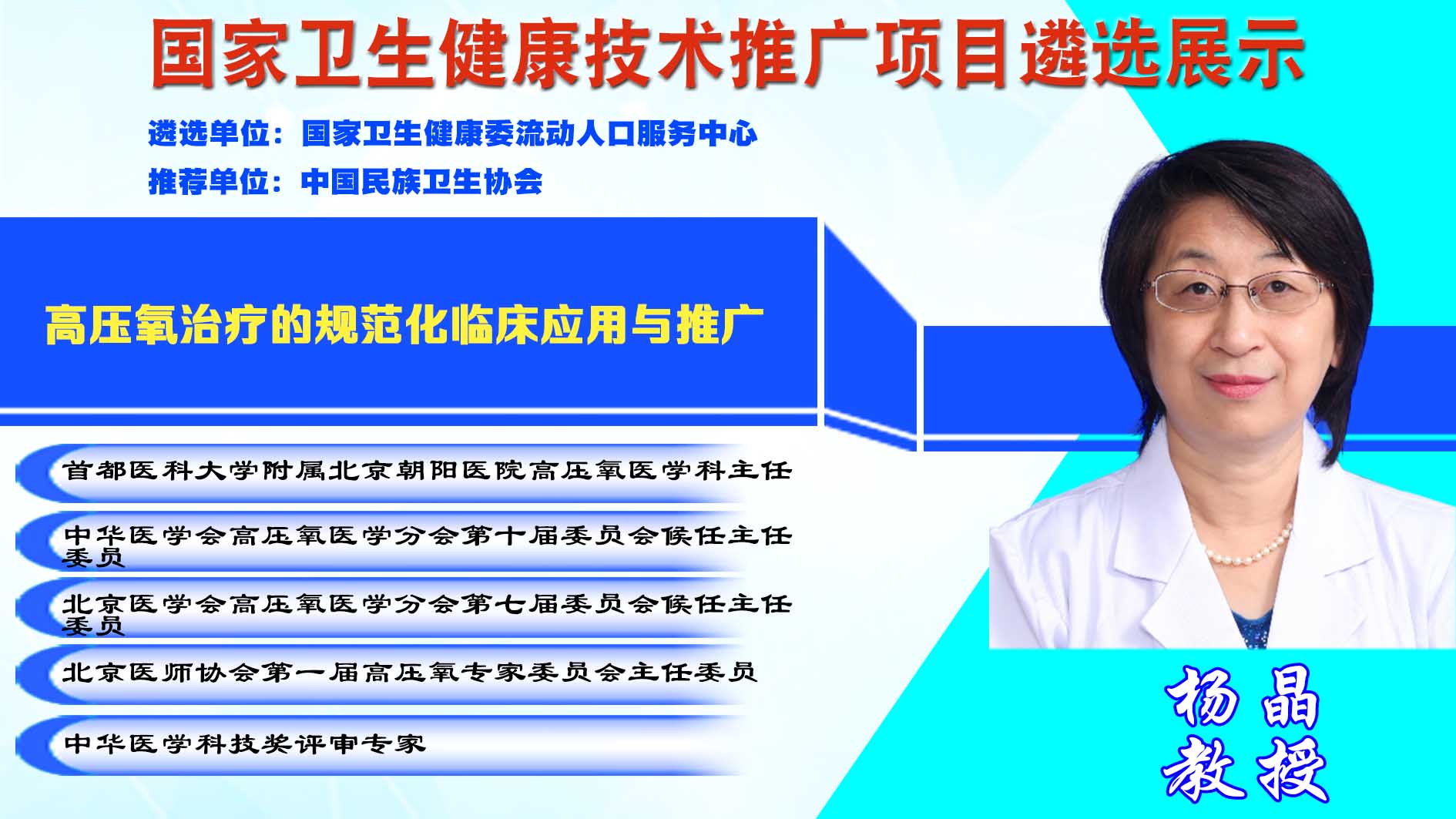 国家卫生健康技术推广项目遴选展示

遴选单位：国家卫生健康委流动人口服务中心

推荐单位：中国民族卫生协会

高压氧治疗的规范化临床应用与推广

首都医科大学附属北京朝阳医院高压氧医学科主任

中华医学会高压氧医学分会第十届委员会候任主任委员

北京医学会高压氧医学分会第七届委员会候任主任委员

北京医师协会第一届高压氧专家委员会主任委员

中华医学科技奖评审专家

杨晶
教授